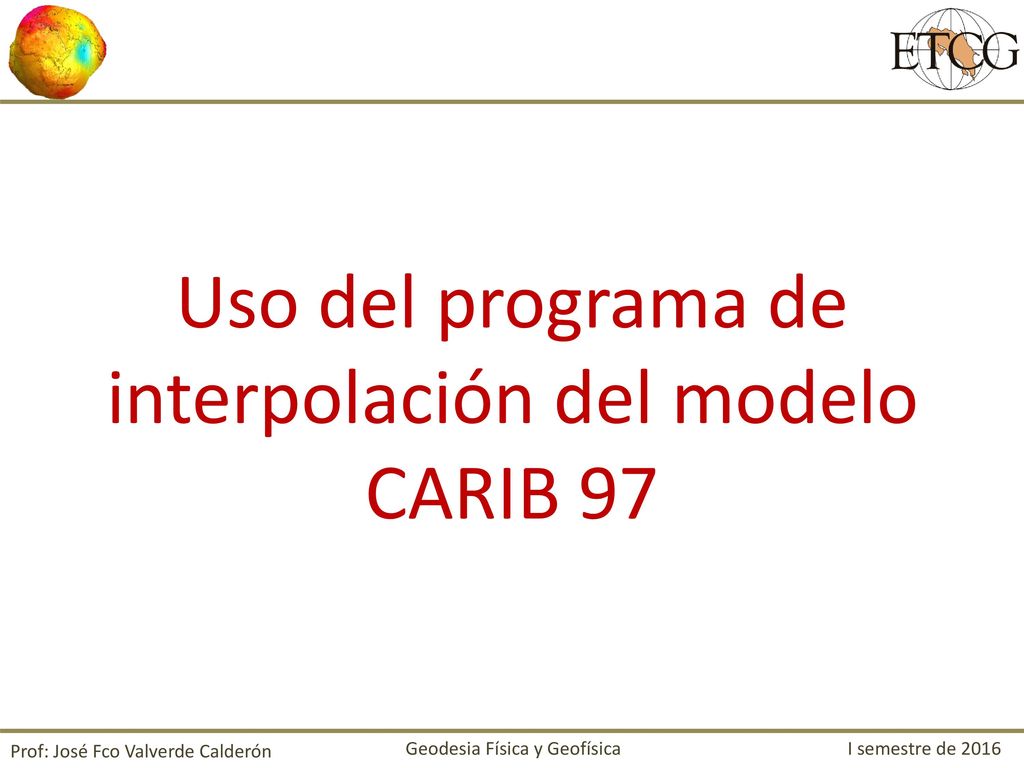 ETCG

Uso del programa de interpolación del modelo CARIB 97

Prof: José Fco Valverde Calderón

Geodesia Física y Geofísica

I semestre de 2016